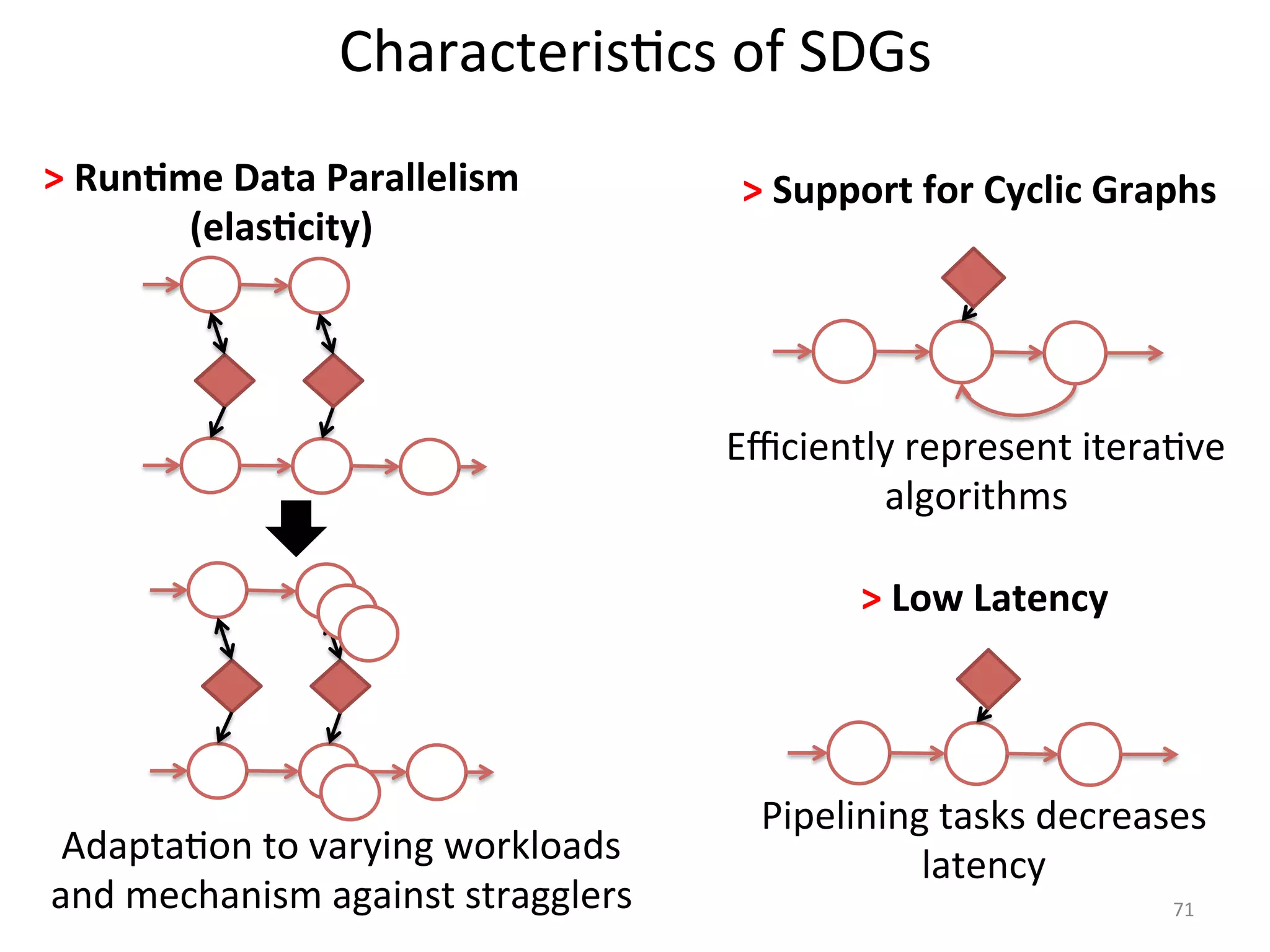 Characteristics of SDGs

> Runtime Data Parallelism (elasticity)

Adaptation to varying workloads and mechanism against stragglers

> Support for Cyclic Graphs

Efficiently represent iterative algorithms

> Low Latency

Pipelining tasks decreases latency

71